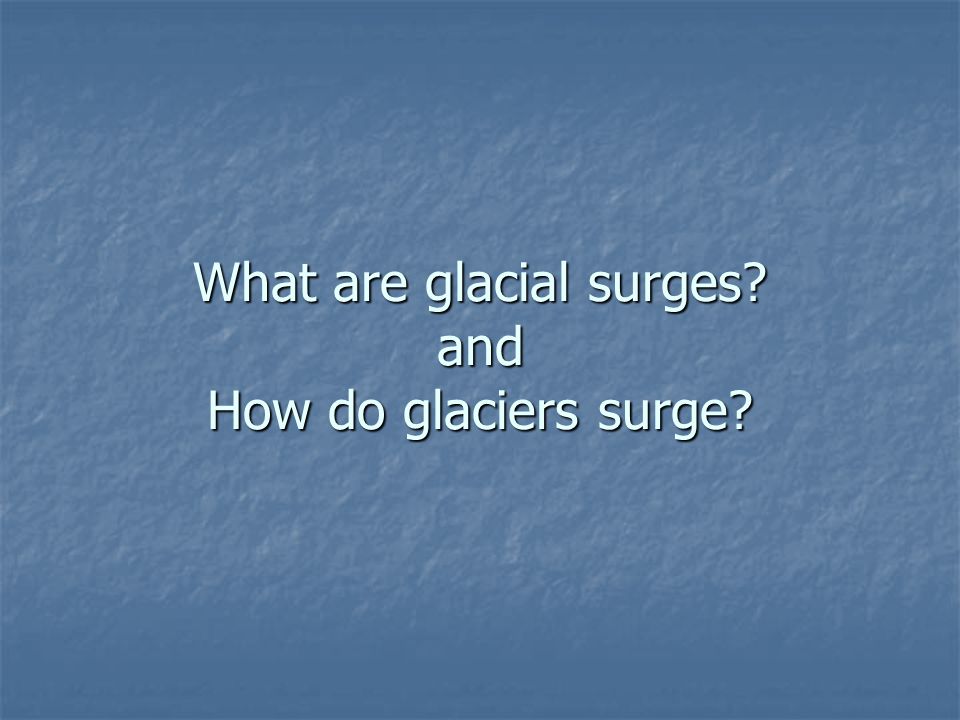 What are glacial surges?
and
How do glaciers surge?